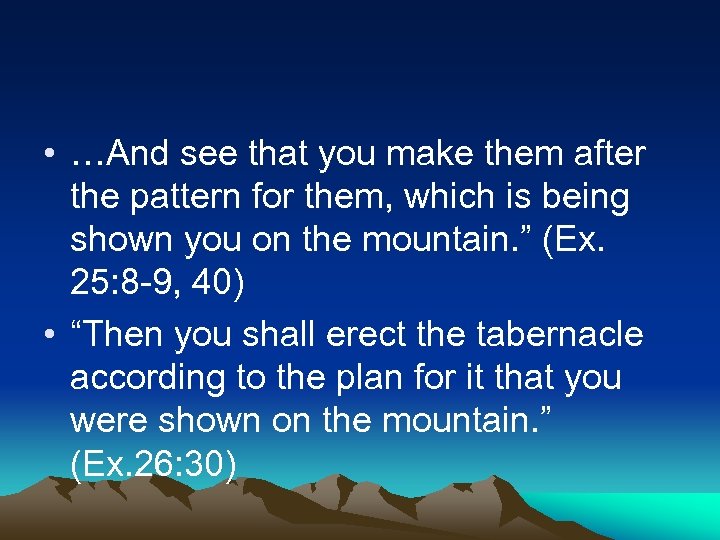 • …And see that you make them after the pattern for them, which is being shown you on the mountain.” (Ex. 25:8-9, 40)

• “Then you shall erect the tabernacle according to the plan for it that you were shown on the mountain.” (Ex.26:30)